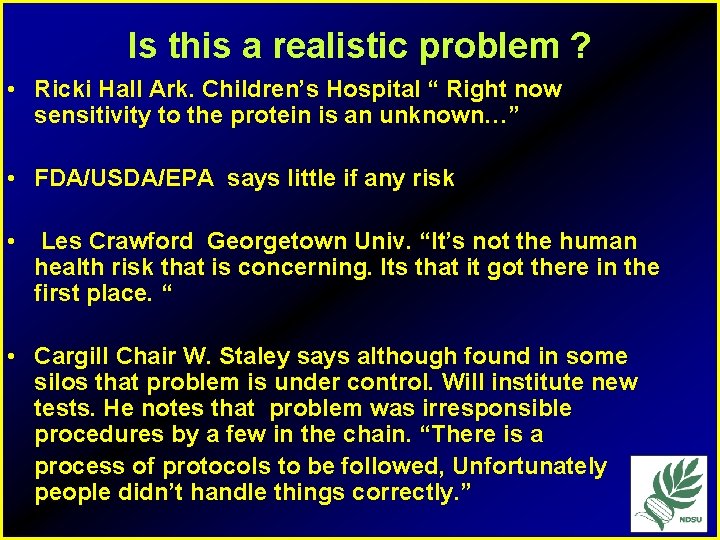 Is this a realistic problem ?

• Ricki Hall Ark. Children’s Hospital “ Right now sensitivity to the protein is an unknown…”

• FDA/USDA/EPA says little if any risk

• Les Crawford Georgetown Univ. “It’s not the human health risk that is concerning. Its that it got there in the first place. “

• Cargill Chair W. Staley says although found in some silos that problem is under control. Will institute new tests. He notes that problem was irresponsible procedures by a few in the chain. “There is a process of protocols to be followed, Unfortunately people didn’t handle things correctly.”

NDSU